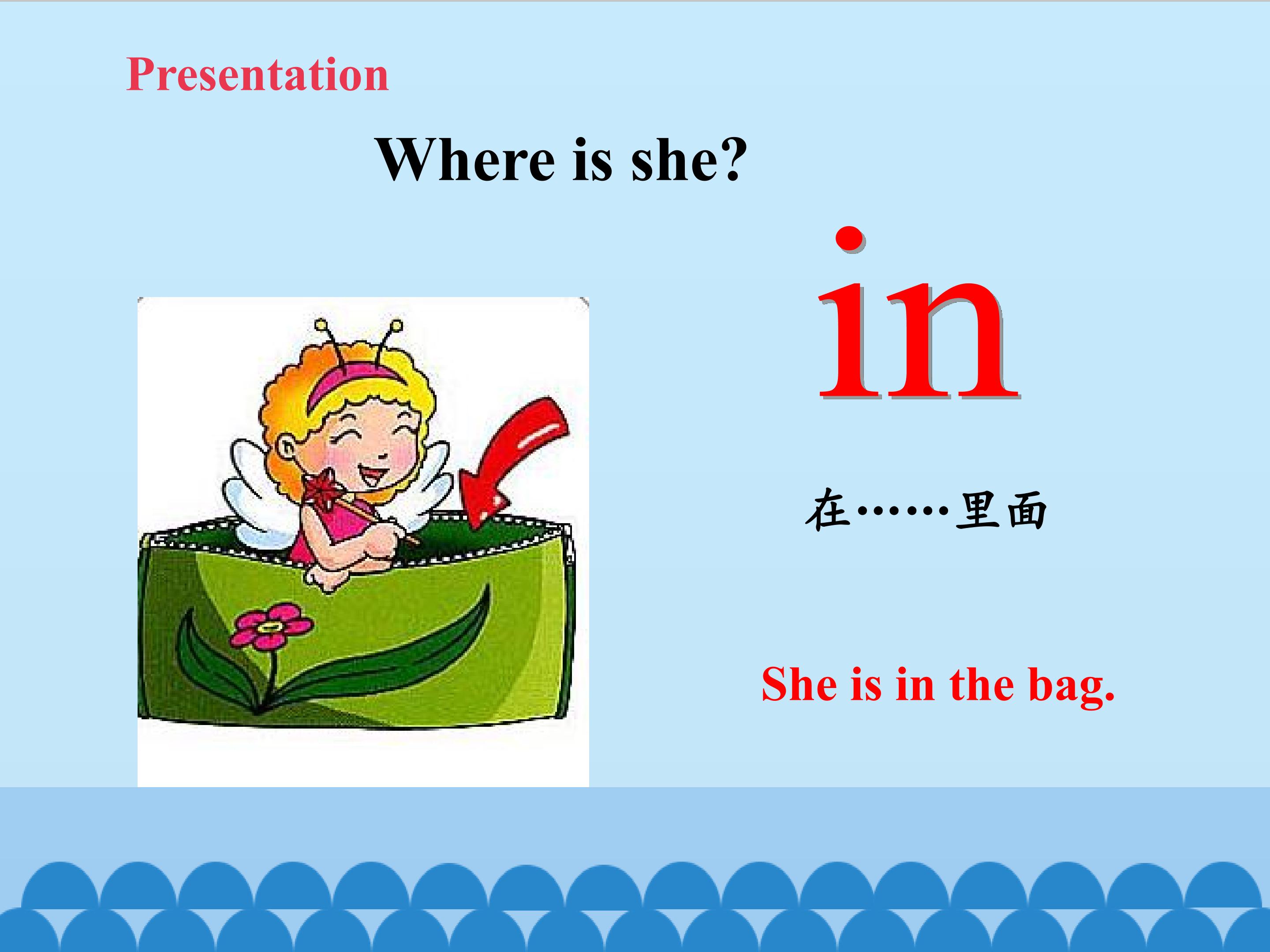 Presentation

Where is she?

in

在……里面

She is in the bag.